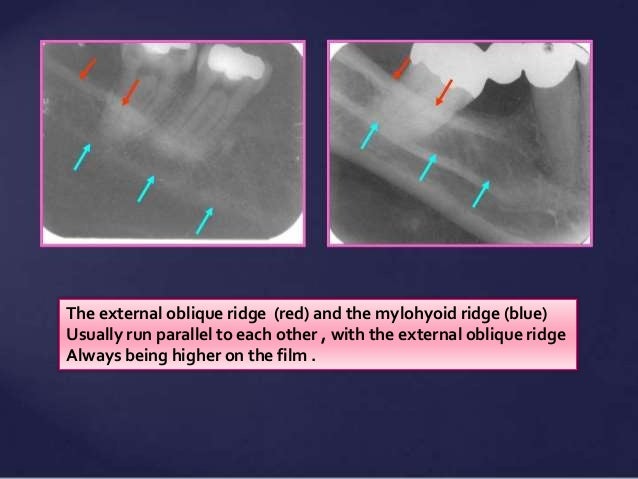 The external oblique ridge (red) and the mylohyoid ridge (blue) Usually run parallel to each other , with the external oblique ridge Always being higher on the film .